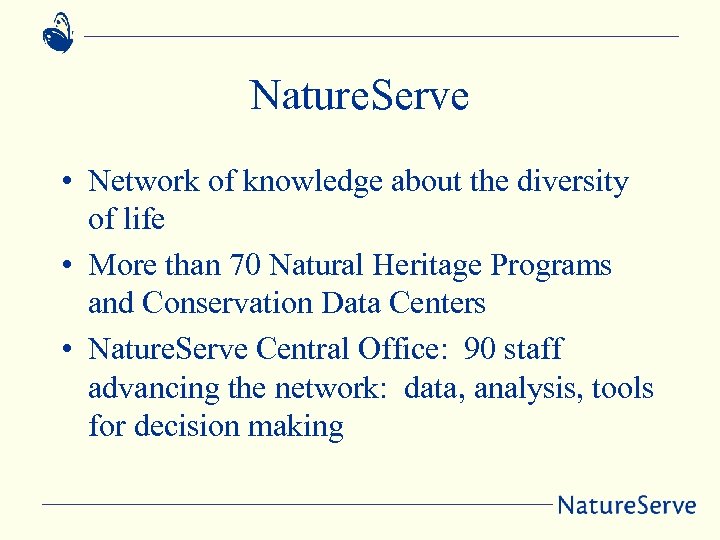 NatureServe

• Network of knowledge about the diversity of life

• More than 70 Natural Heritage Programs and Conservation Data Centers

• NatureServe Central Office:  90 staff advancing the network:  data, analysis, tools for decision making

NatureServe